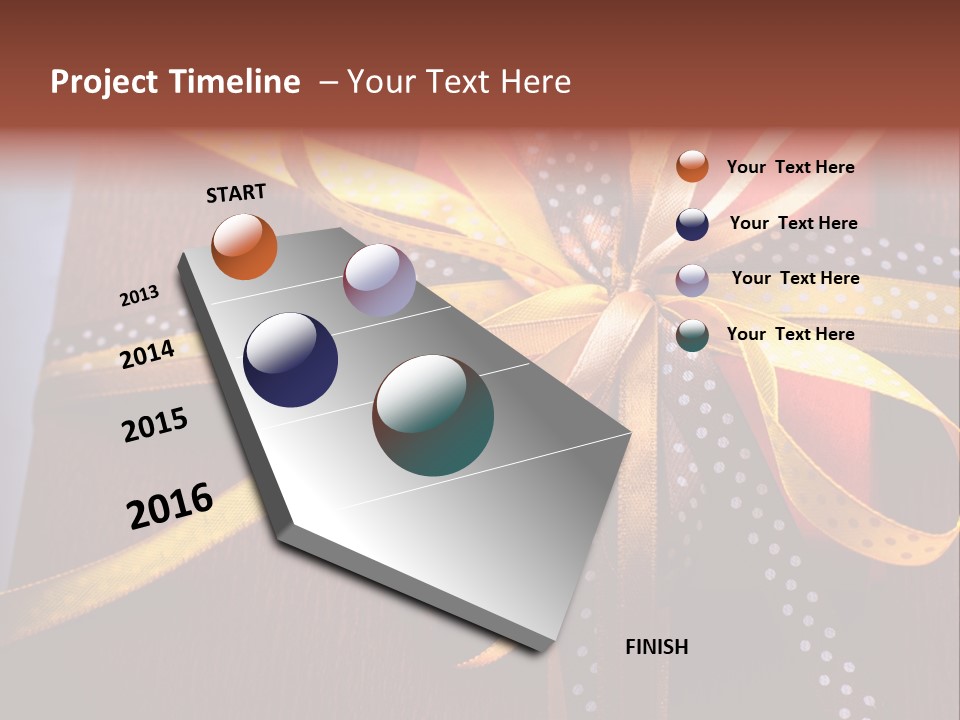 Project Timeline – Your Text Here

START

2013

2014

2015

2016

FINISH

Your Text Here

Your Text Here

Your Text Here

Your Text Here